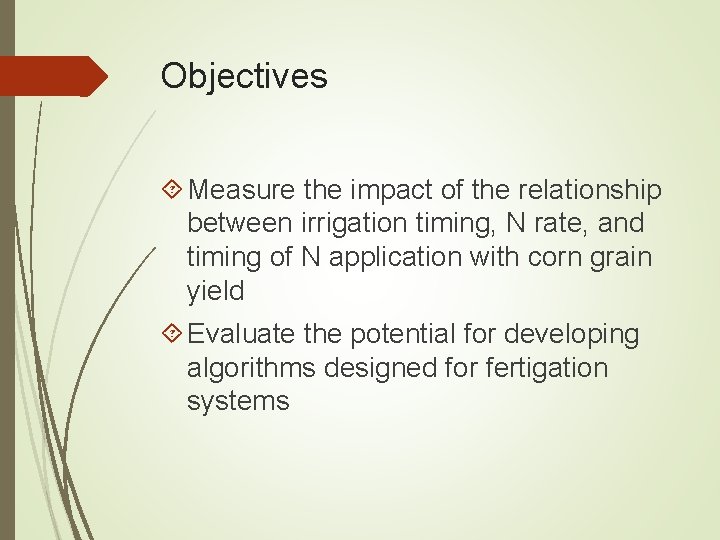 Objectives

Measure the impact of the relationship between irrigation timing, N rate, and timing of N application with corn grain yield

Evaluate the potential for developing algorithms designed for fertigation systems